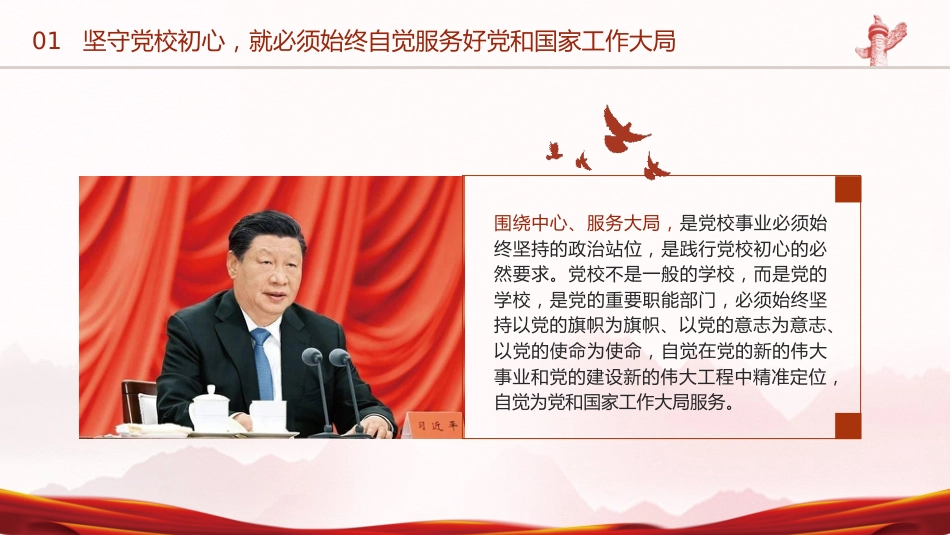 01 坚守党校初心，就必须始终自觉服务好党和国家工作大局

习近平

围绕中心、服务大局，是党校事业必须始终坚持的政治站位，是践行党校初心的必然要求。党校不是一般的学校，而是党的学校，是党的重要职能部门，必须始终坚持以党的旗帜为旗帜、以党的意志为意志、以党的使命为使命，自觉在党的新的伟大事业和党的建设新的伟大工程中精准定位，自觉为党和国家工作大局服务。